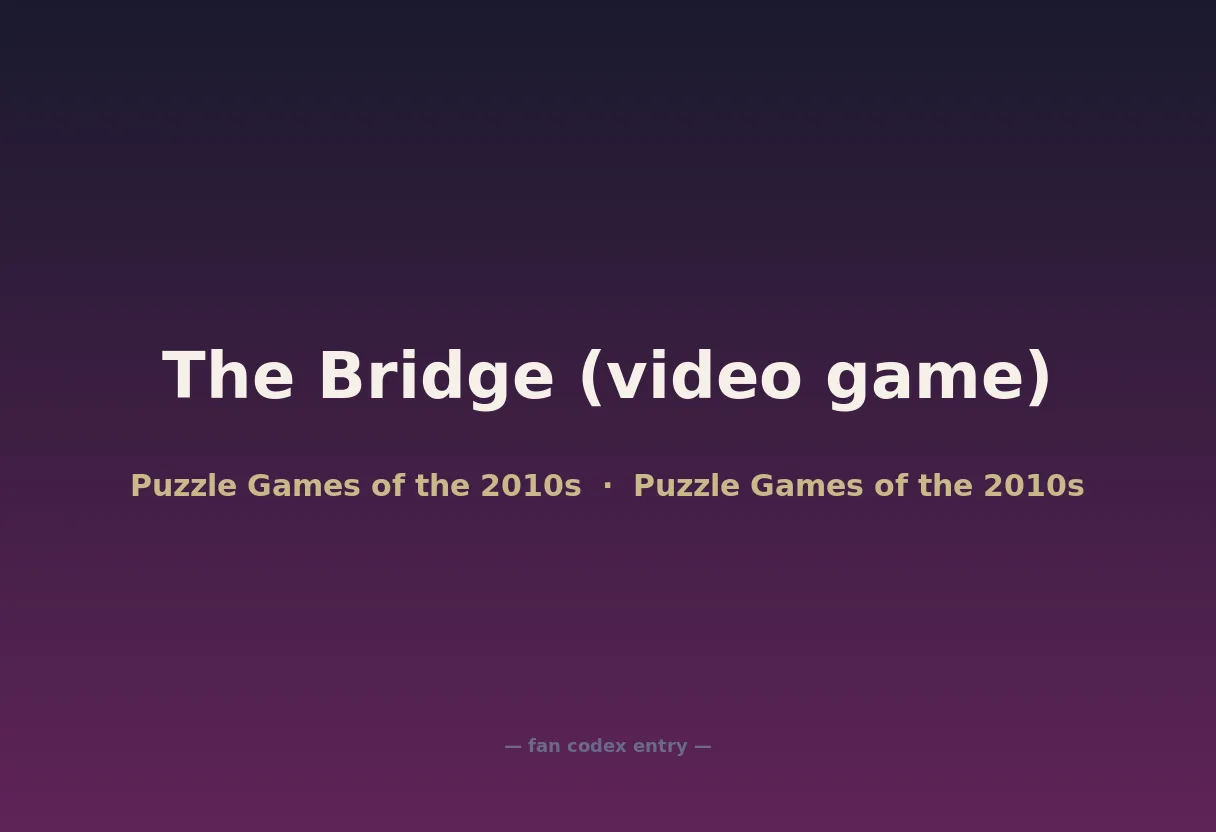 The Bridge (video game)

Puzzle Games of the 2010s · Puzzle Games of the 2010s

— fan codex entry —